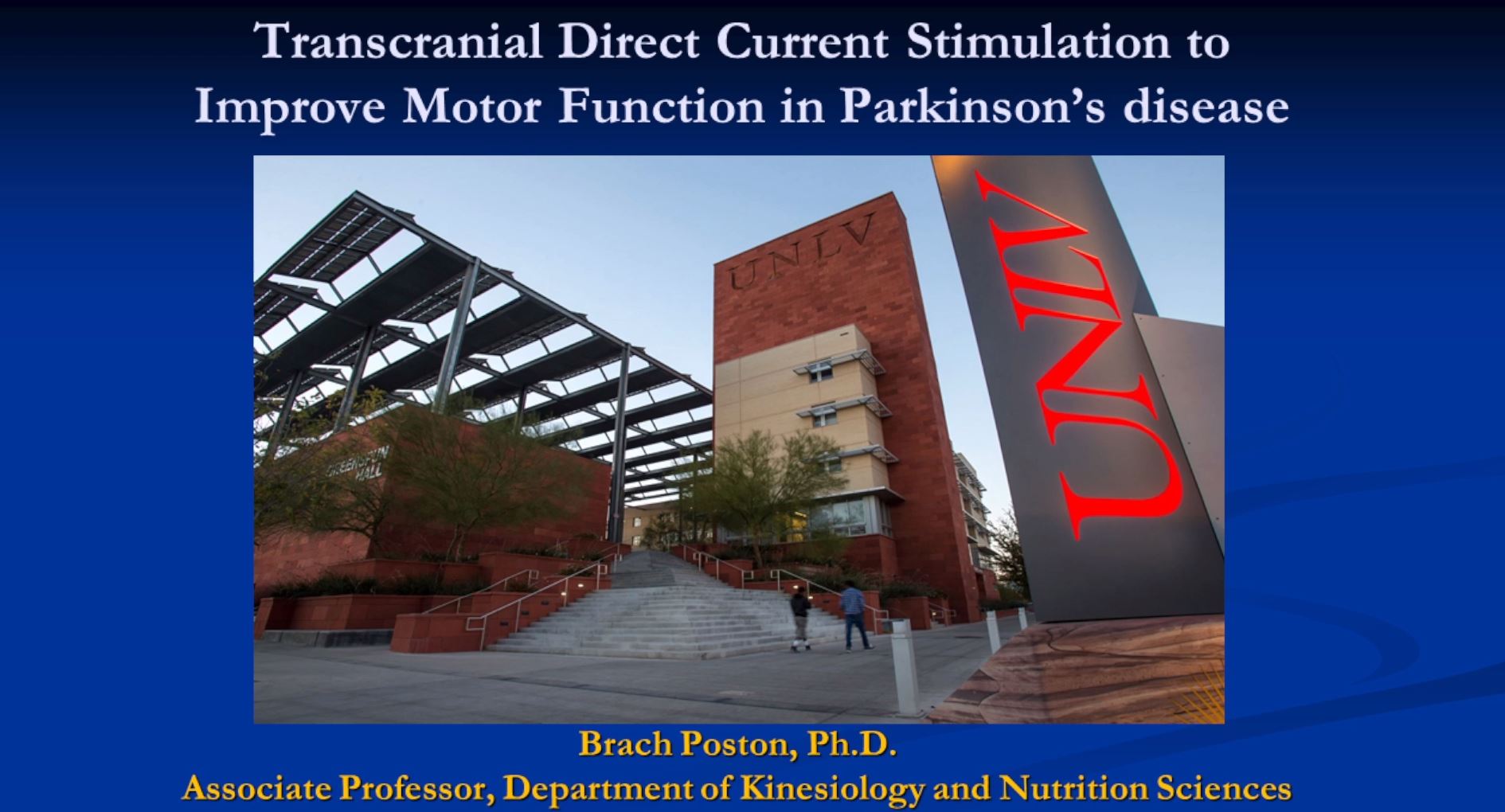 Transcranial Direct Current Stimulation to Improve Motor Function in Parkinson's disease

UNLV

GREENSPUN HALL

UNLV

Brach Poston, Ph.D.
Associate Professor, Department of Kinesiology and Nutrition Sciences